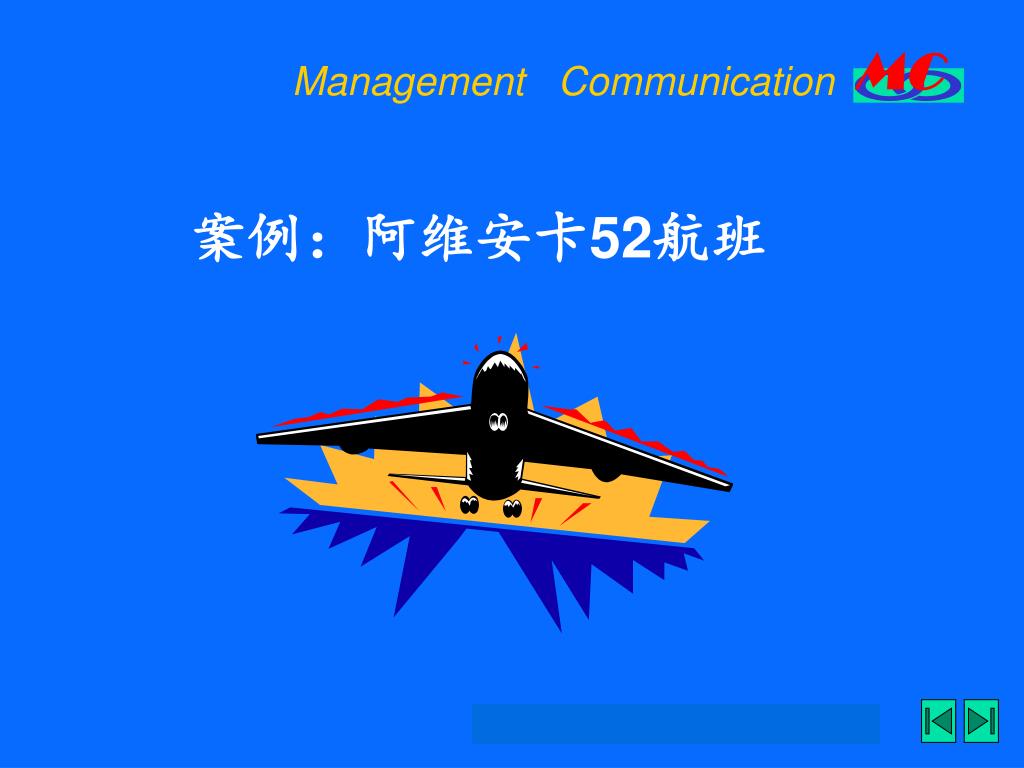 Management Communication MC

案例：阿维安卡52航班